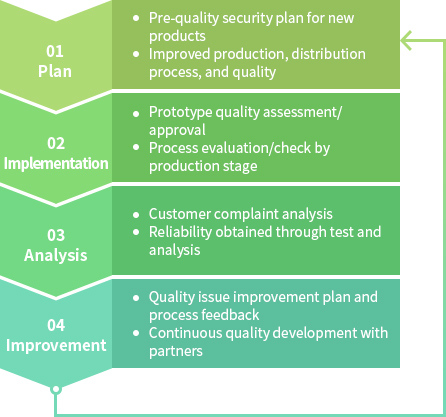 01
Plan

- Pre-quality security plan for new products
- Improved production, distribution process, and quality

02
Implementation

- Prototype quality assessment/ approval
- Process evaluation/check by production stage

03
Analysis

- Customer complaint analysis
- Reliability obtained through test and analysis

04
Improvement

- Quality issue improvement plan and process feedback
- Continuous quality development with partners